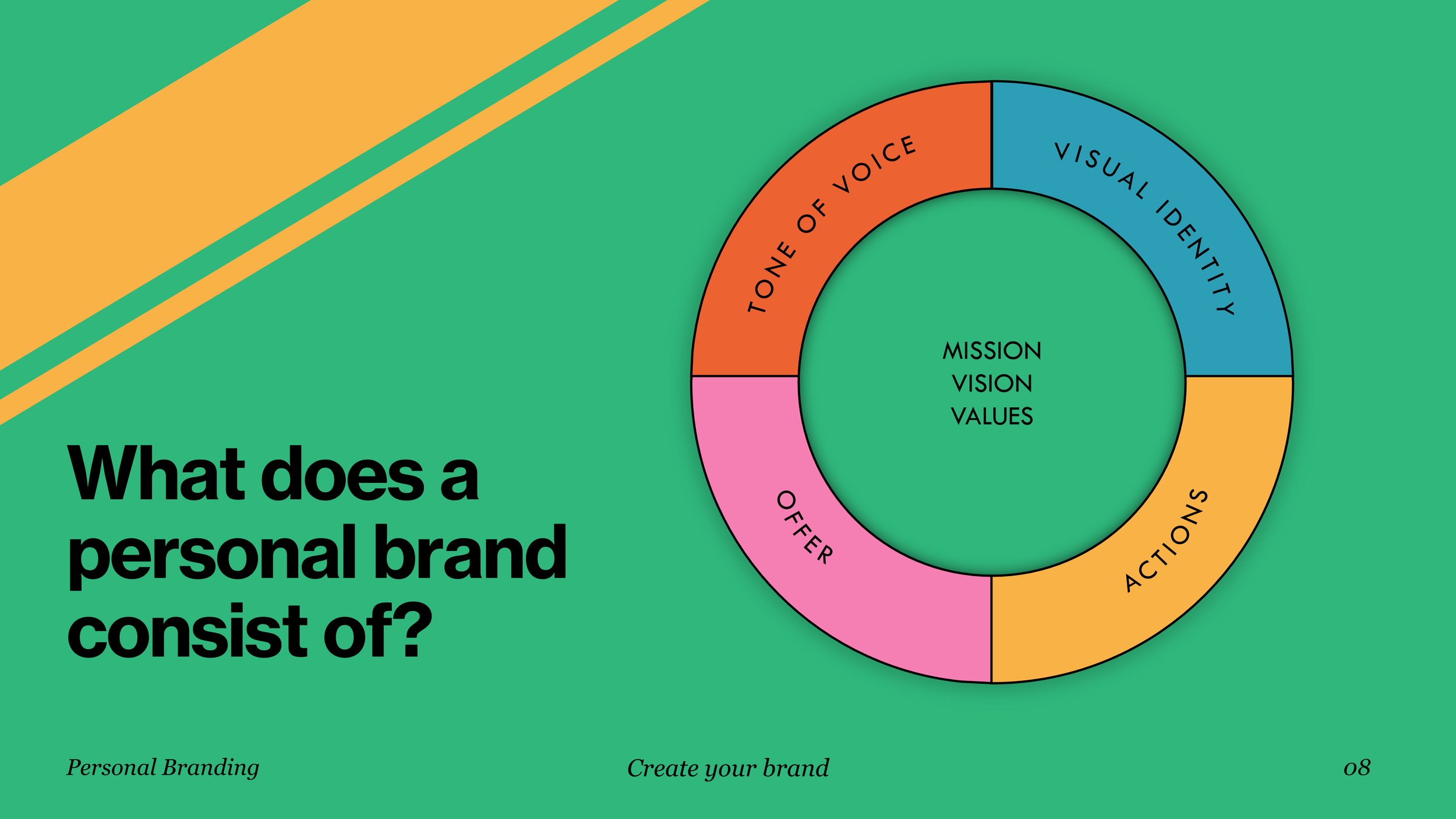 What does a personal brand consist of?

TONE OF VOICE

VISUAL IDENTITY

MISSION
VISION
VALUES

OFFER

ACTIONS

Personal Branding

Create your brand

08